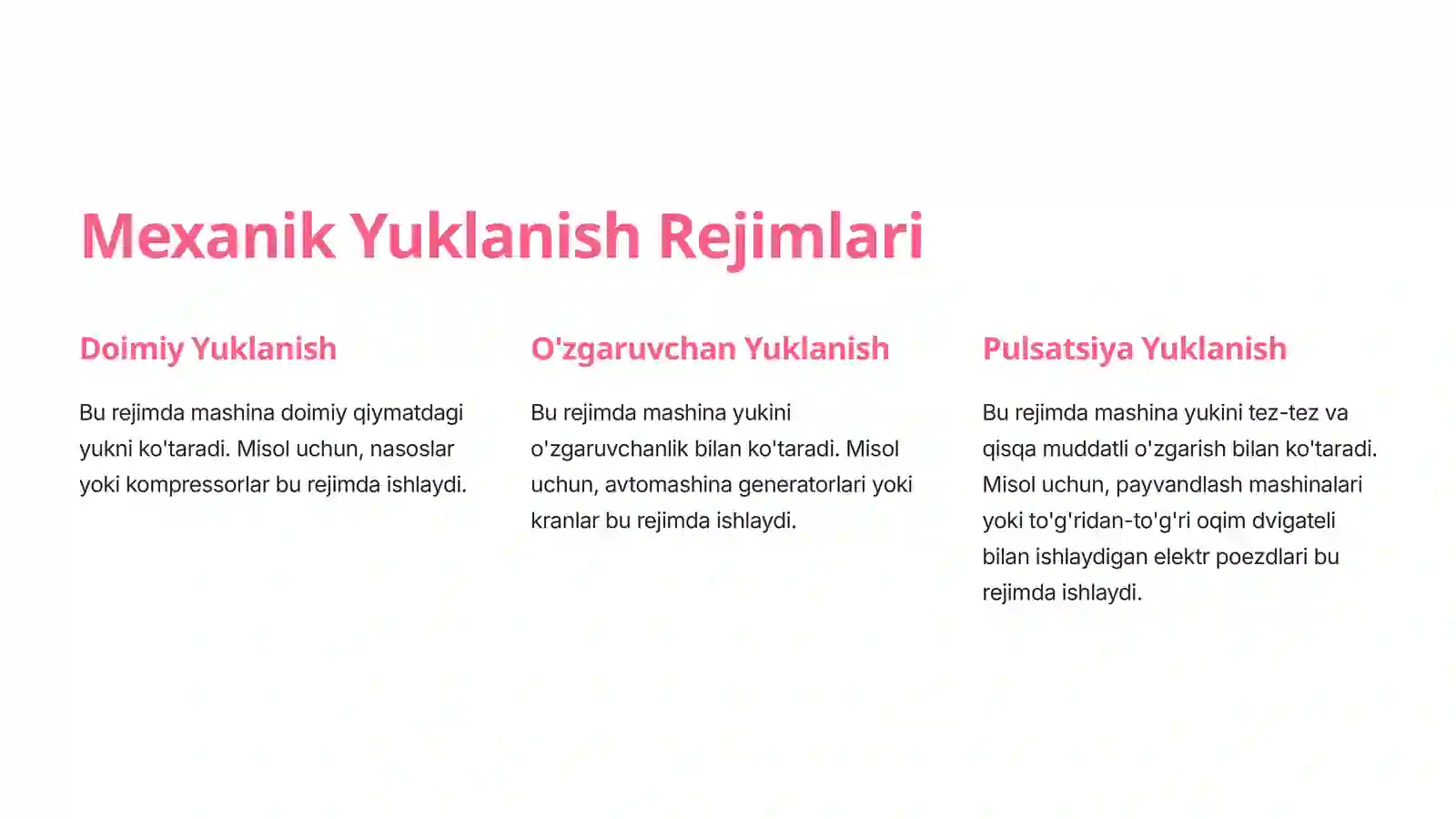 Mexanik Yuklanish Rejimlari

Doimiy Yuklanish

Bu rejimda mashina doimiy qiymatdagi yukni ko'taradi. Misol uchun, nasoslar yoki kompressorlar bu rejimda ishlaydi.

O'zgaruvchan Yuklanish

Bu rejimda mashina yukini o'zgaruvchanlik bilan ko'taradi. Misol uchun, avtomashina generatorlari yoki kranlar bu rejimda ishlaydi.

Pulsatsiya Yuklanish

Bu rejimda mashina yukini tez-tez va qisqa muddatli o'zgarish bilan ko'taradi. Misol uchun, payvandlash mashinalari yoki to'g'ridan-to'g'ri oqim dvigateli bilan ishlaydigan elektr poezdlari bu rejimda ishlaydi.